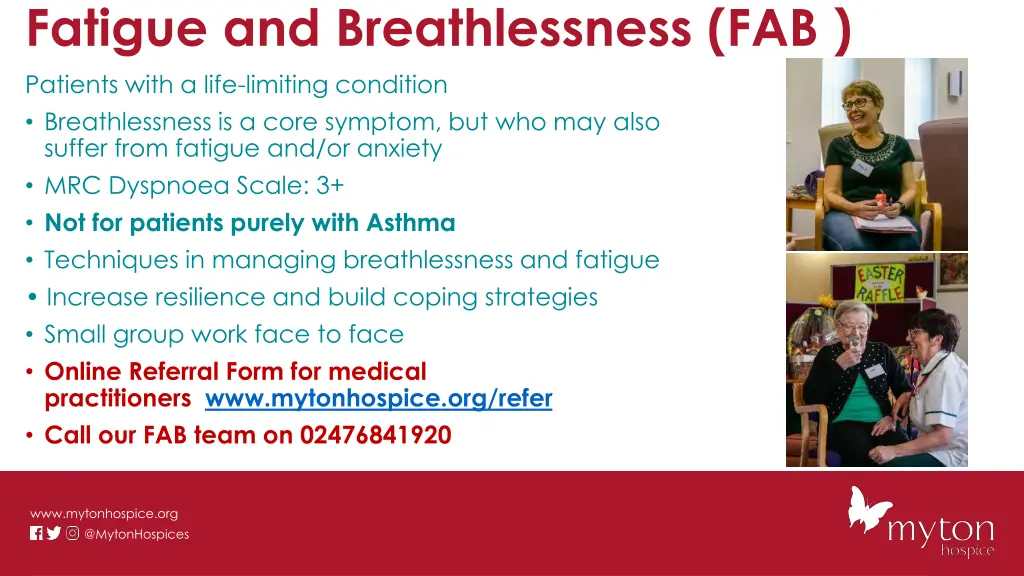 Fatigue and Breathlessness (FAB )

Patients with a life-limiting condition

• Breathlessness is a core symptom, but who may also suffer from fatigue and/or anxiety
• MRC Dyspnoea Scale: 3+
• Not for patients purely with Asthma
• Techniques in managing breathlessness and fatigue
• Increase resilience and build coping strategies
• Small group work face to face
• Online Referral Form for medical practitioners www.mytonhospice.org/refer
• Call our FAB team on 02476841920

EASTER RAFFLE

www.mytonhospice.org
@MytonHospices

myton hospice